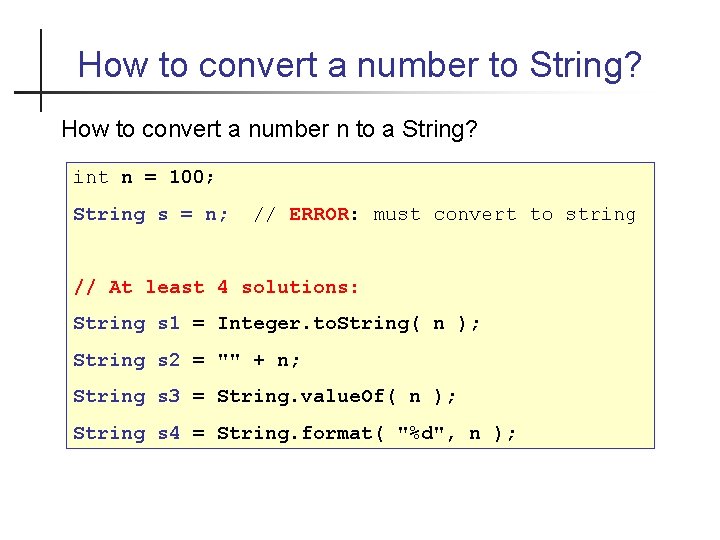 How to convert a number to String?

How to convert a number n to a String?

int n = 100;
String s = n; // ERROR: must convert to string

// At least 4 solutions:
String s1 = Integer.toString( n );
String s2 = "" + n;
String s3 = String.valueOf( n );
String s4 = String.format( "%d", n );